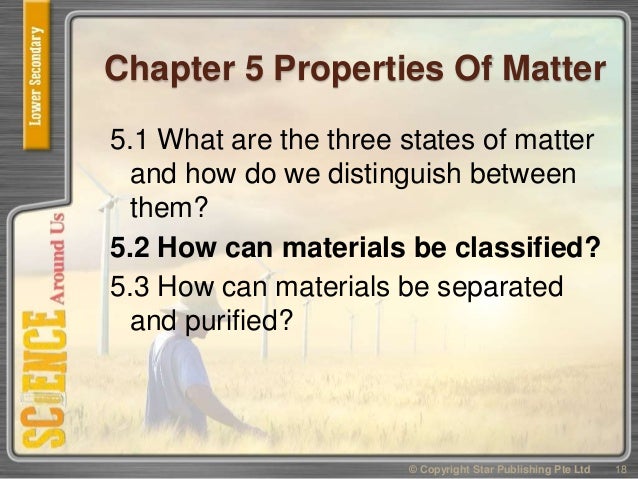 Lower Secondary

SCIENCE Around Us

Chapter 5 Properties Of Matter

5.1 What are the three states of matter and how do we distinguish between them?

5.2 How can materials be classified?

5.3 How can materials be separated and purified?

© Copyright Star Publishing Pte Ltd 18